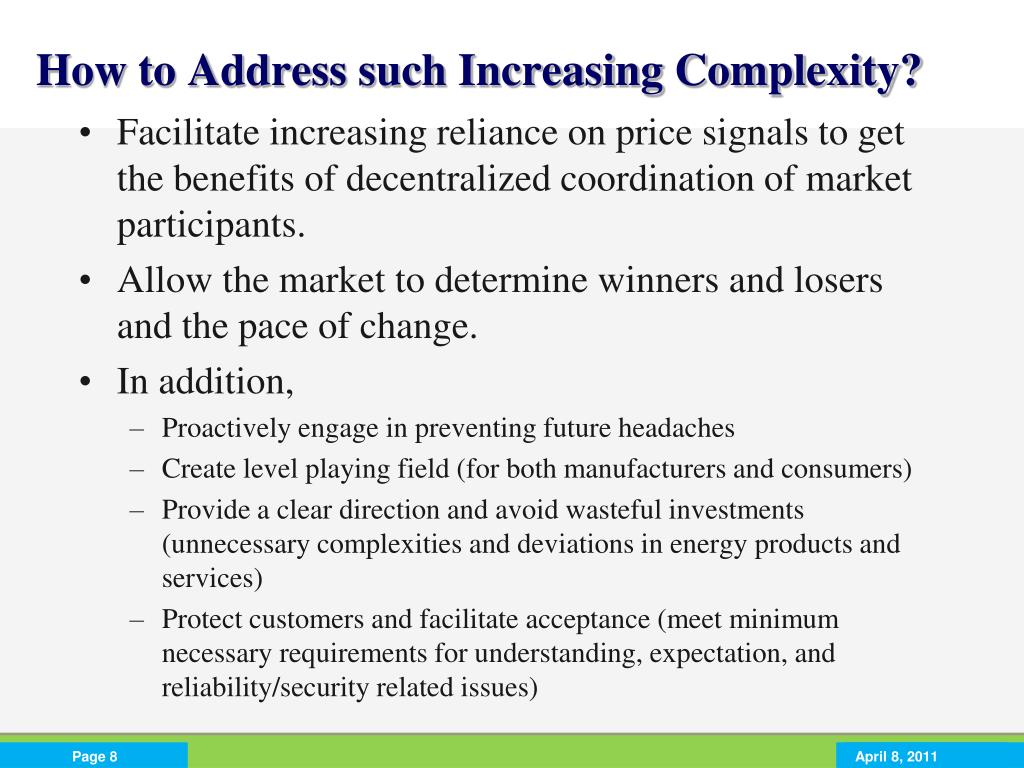 How to Address such Increasing Complexity?

• Facilitate increasing reliance on price signals to get the benefits of decentralized coordination of market participants.

• Allow the market to determine winners and losers and the pace of change.

• In addition,

– Proactively engage in preventing future headaches

– Create level playing field (for both manufacturers and consumers)

– Provide a clear direction and avoid wasteful investments (unnecessary complexities and deviations in energy products and services)

– Protect customers and facilitate acceptance (meet minimum necessary requirements for understanding, expectation, and reliability/security related issues)

Page 8

April 8, 2011